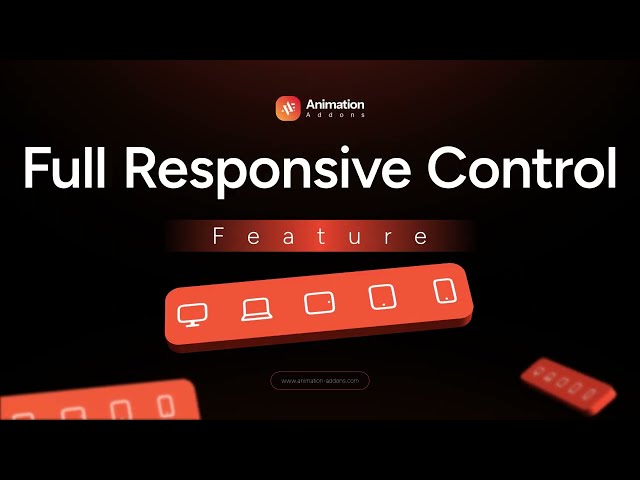 Animation
Addons

Full Responsive Control

Feature

www.animation-addons.com